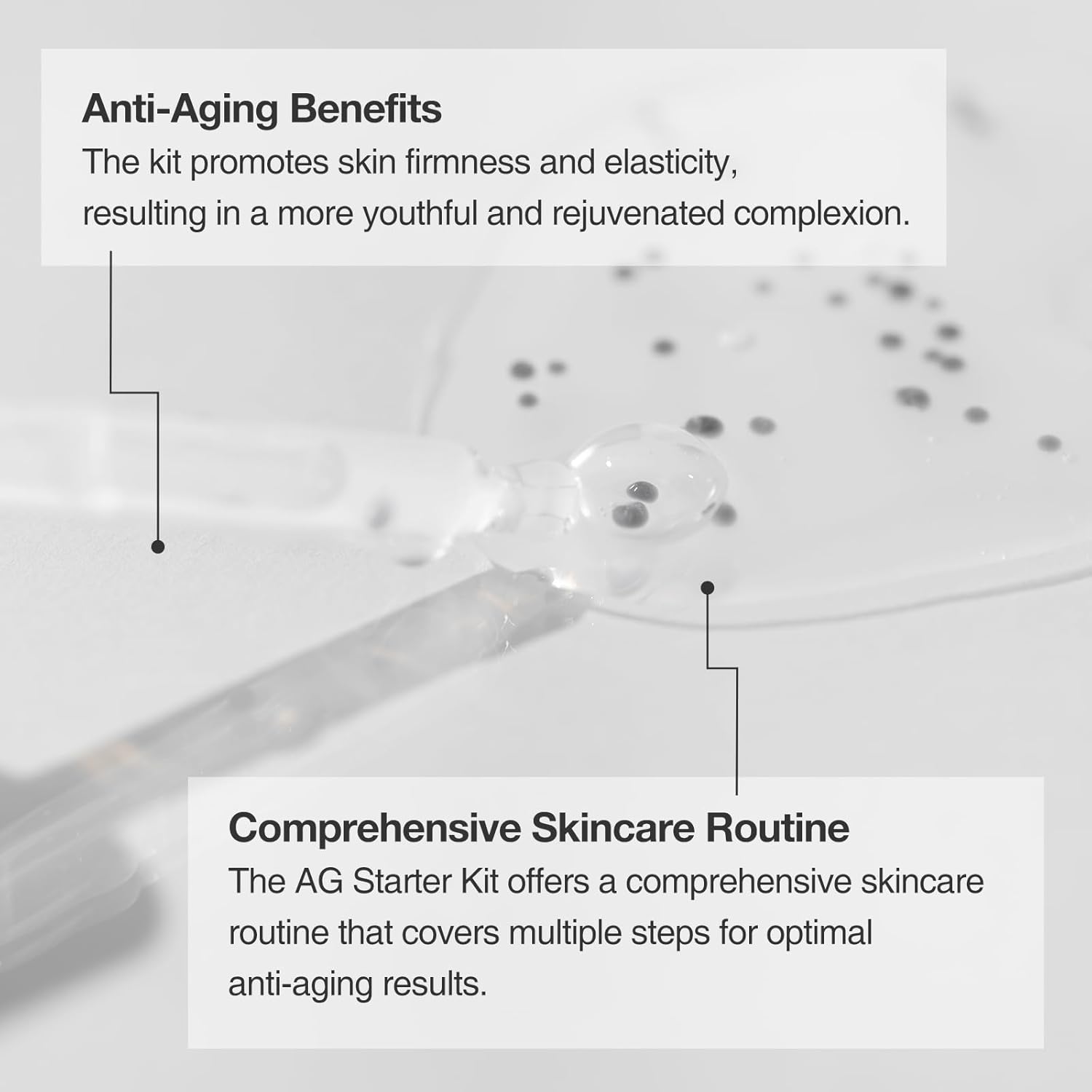 Anti-Aging Benefits
The kit promotes skin firmness and elasticity, resulting in a more youthful and rejuvenated complexion.

Comprehensive Skincare Routine
The AG Starter Kit offers a comprehensive skincare routine that covers multiple steps for optimal anti-aging results.